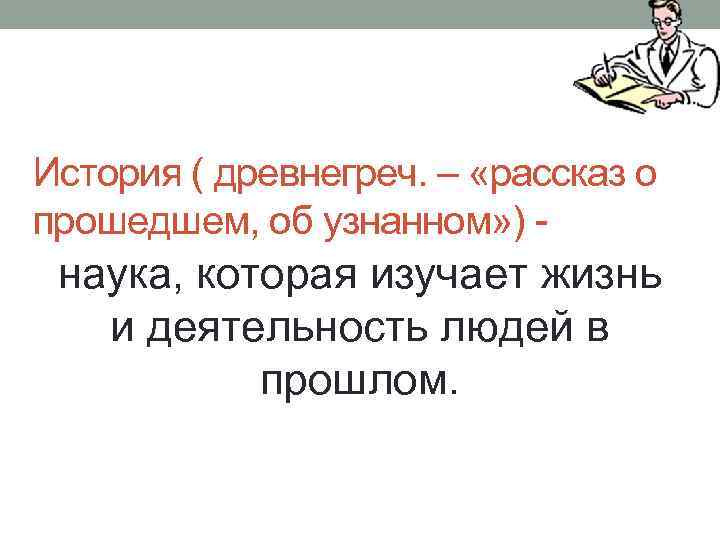 История ( древнегреч. – «рассказ о прошедшем, об узнанном») - наука, которая изучает жизнь и деятельность людей в прошлом.